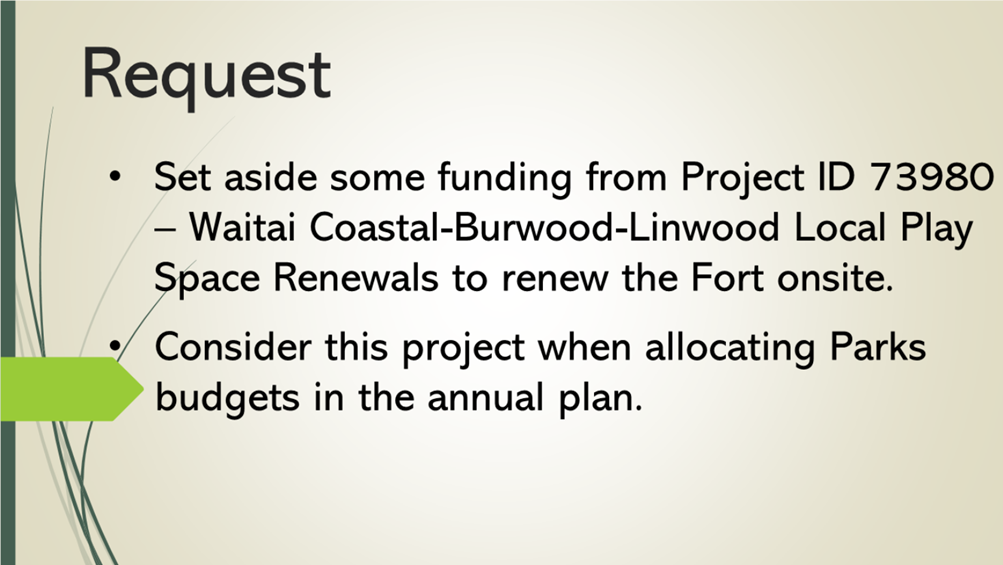 Request

• Set aside some funding from Project ID 73980 – Waitai Coastal-Burwood-Linwood Local Play Space Renewals to renew the Fort onsite.

• Consider this project when allocating Parks budgets in the annual plan.